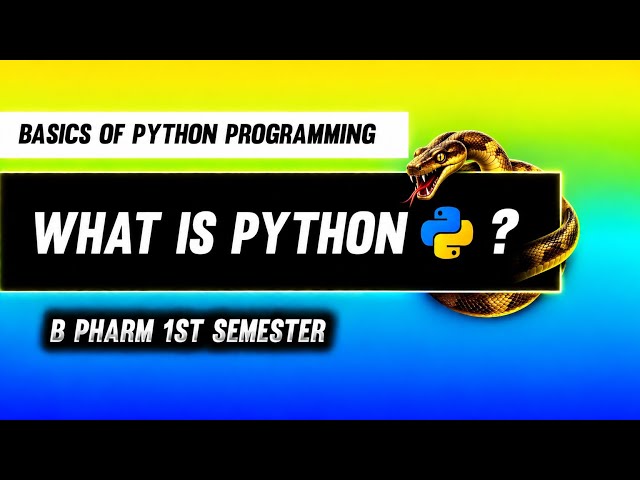 BASICS OF PYTHON PROGRAMMING

WHAT IS PYTHON ?

B PHARM 1ST SEMESTER